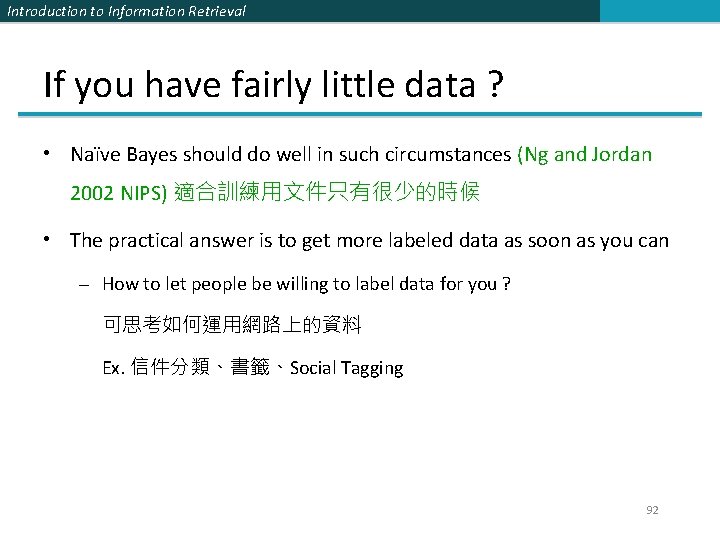 Introduction to Information Retrieval

If you have fairly little data ?

• Naïve Bayes should do well in such circumstances (Ng and Jordan 2002 NIPS) 適合訓練用文件只有很少的時候

• The practical answer is to get more labeled data as soon as you can

– How to let people be willing to label data for you ?

可思考如何運用網路上的資料

Ex. 信件分類、書籤、Social Tagging

92